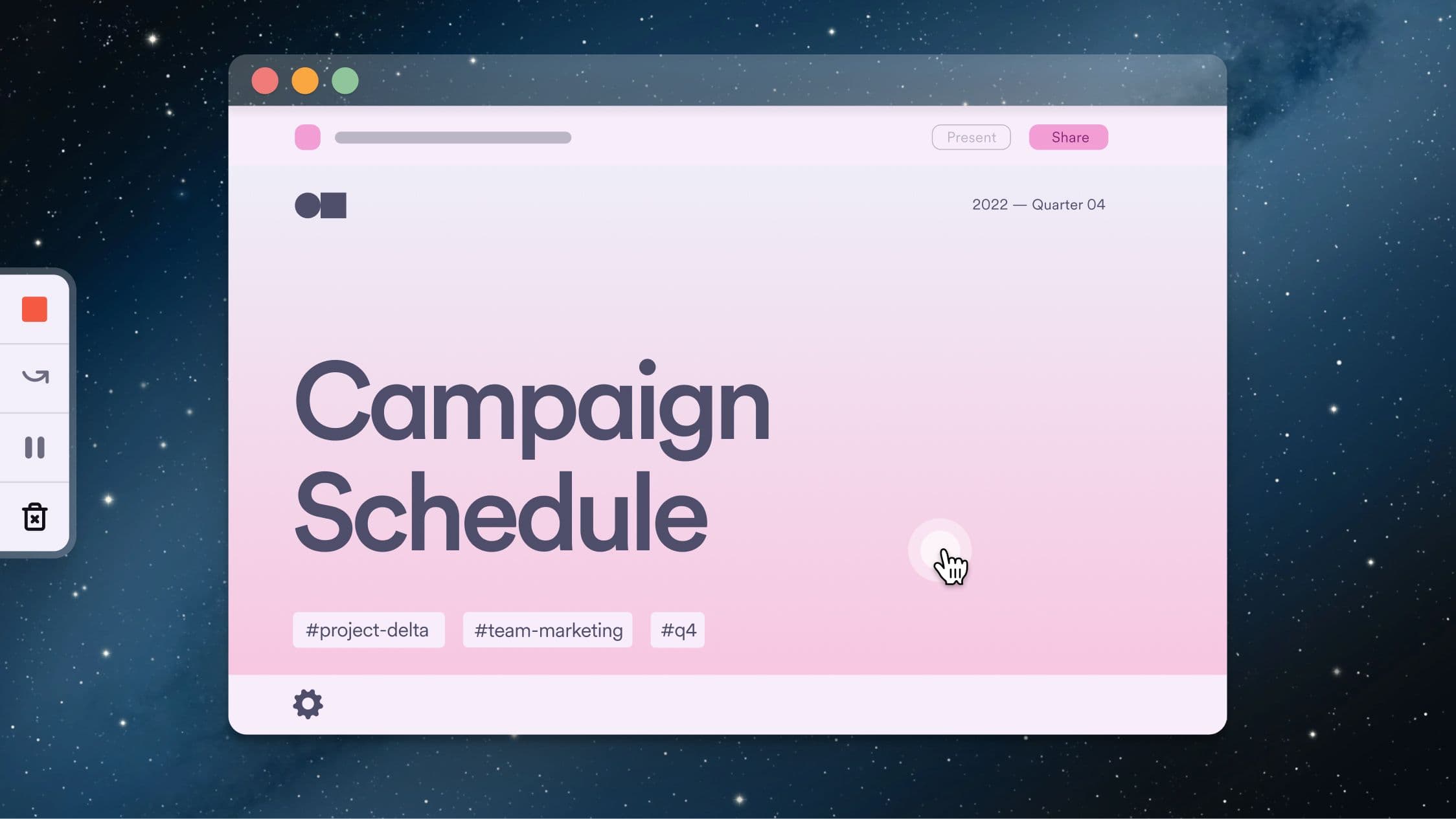 Present
Share

2022 — Quarter 04

Campaign Schedule

#project-delta
#team-marketing
#q4